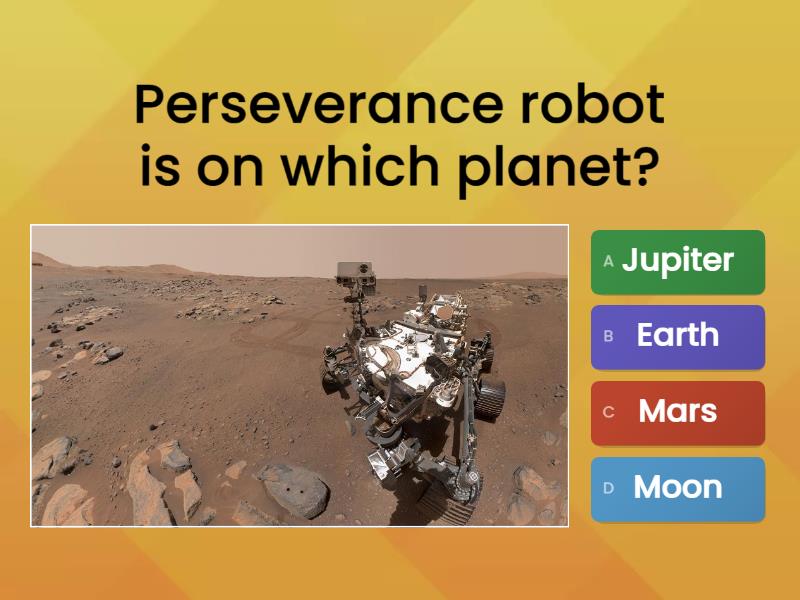 Perseverance robot is on which planet?

A Jupiter

B Earth

C Mars

D Moon